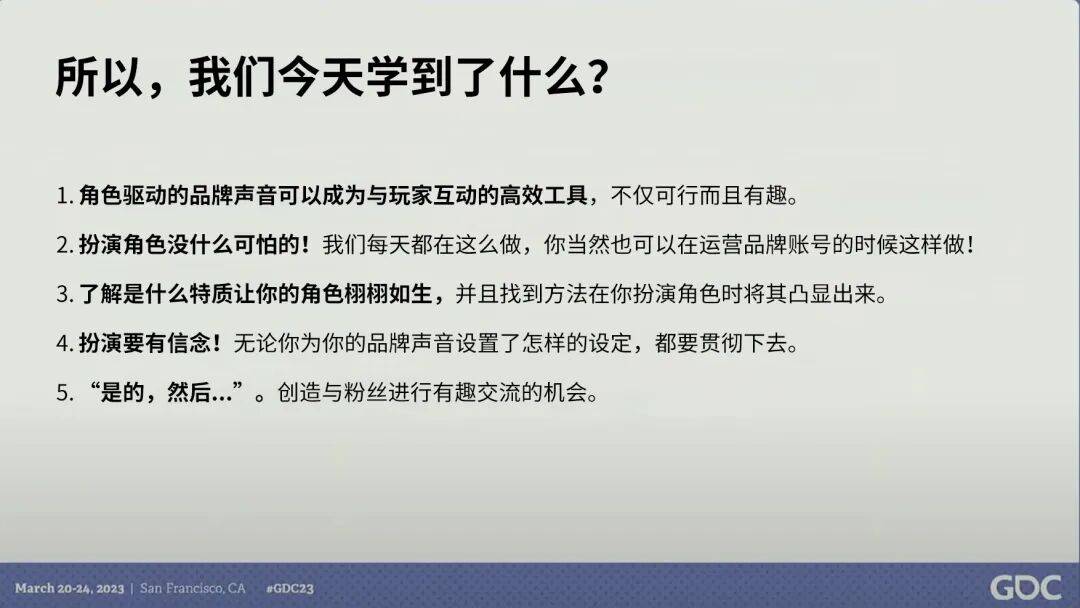 所以，我们今天学到了什么？

1. 角色驱动的品牌声音可以成为与玩家互动的高效工具，不仅可行而且有趣。

2. 扮演角色没什么可怕的！我们每天都在这么做，你当然也可以在运营品牌账号的时候这样做！

3. 了解是什么特质让你的角色栩栩如生，并且找到方法在你扮演角色时将其凸显出来。

4. 扮演要有信念！无论你为你的品牌声音设置了怎样的设定，都要贯彻下去。

5. “是的，然后...”。创造与粉丝进行有趣交流的机会。

March 20-24, 2023 | San Francisco, CA #GDC23

GDC